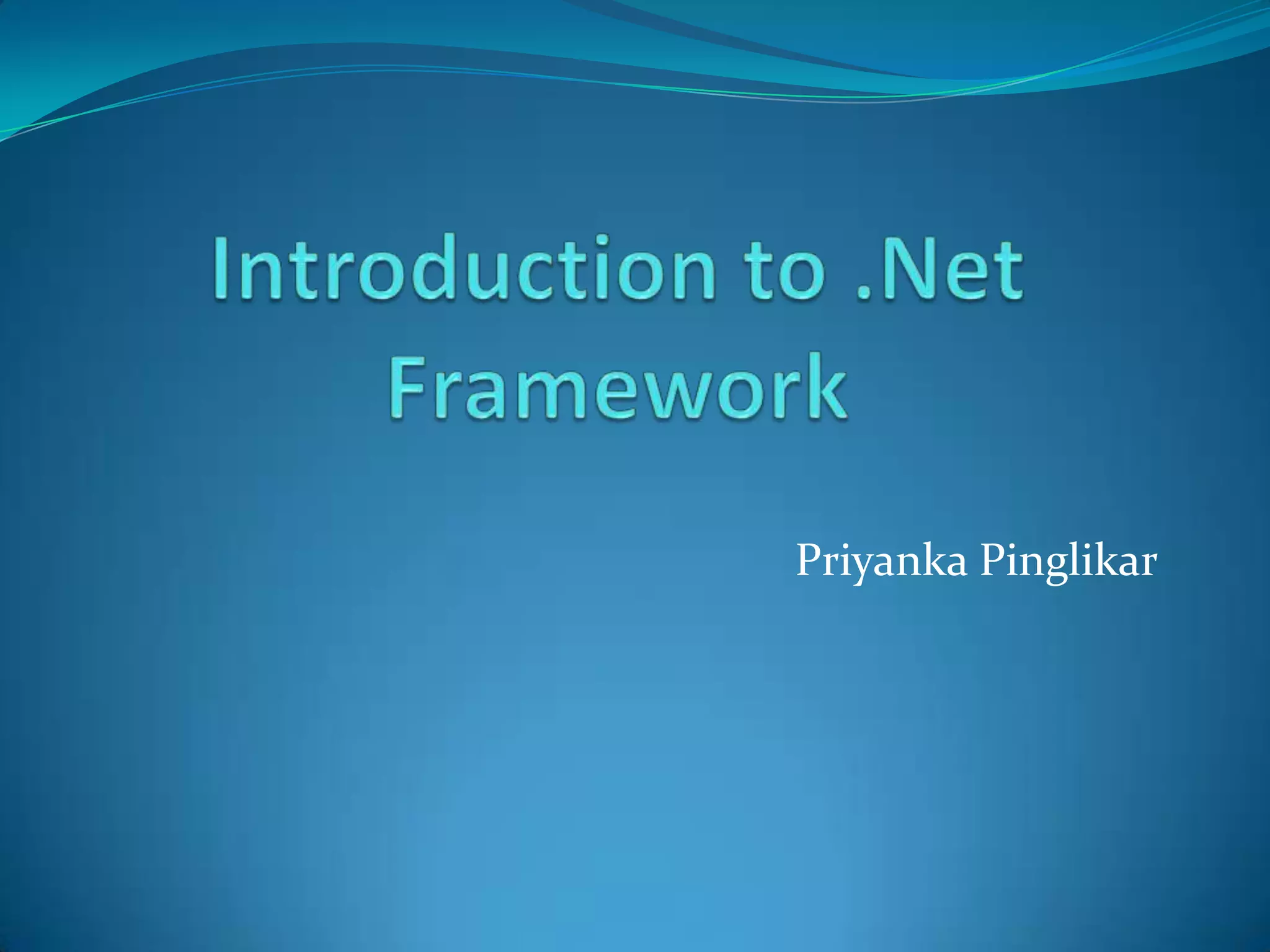 Introduction to .Net Framework

Priyanka Pinglikar